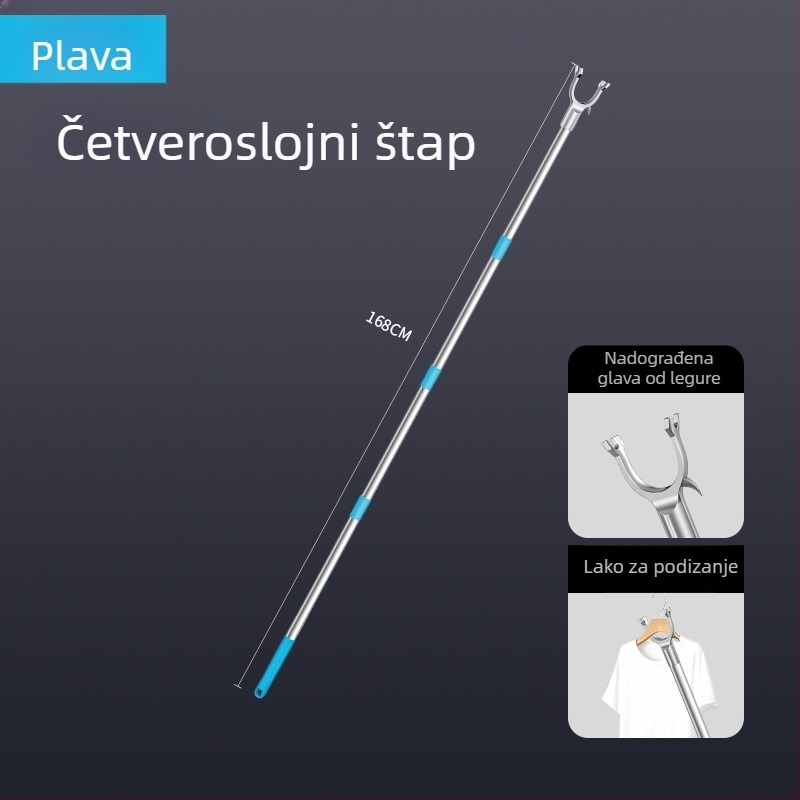 Plava

Četveroslojni štap

168CM

Nadograđena glava od legure

Lako za podizanje